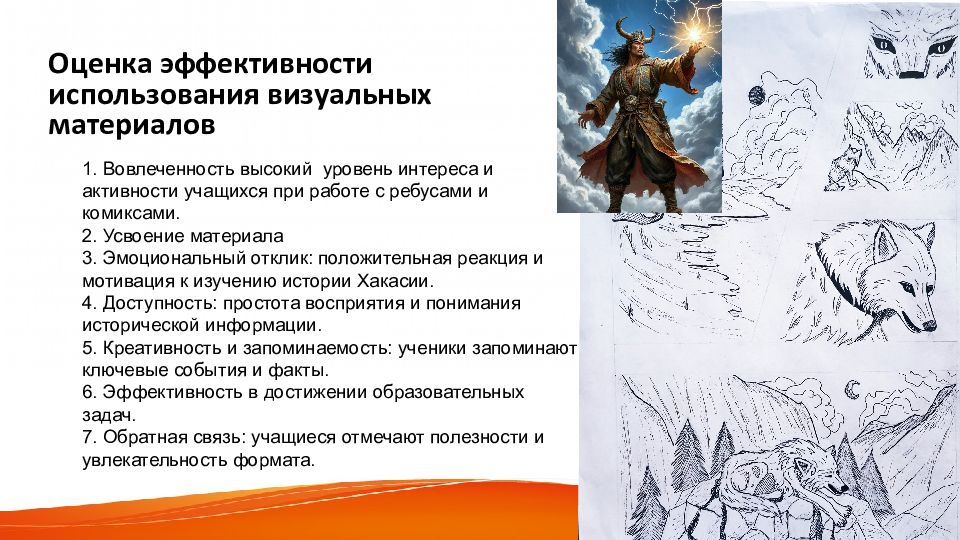 Оценка эффективности использования визуальных материалов

1. Вовлеченность высокий уровень интереса и активности учащихся при работе с ребусами и комиксами.
2. Усвоение материала
3. Эмоциональный отклик: положительная реакция и мотивация к изучению истории Хакасии.
4. Доступность: простота восприятия и понимания исторической информации.
5. Креативность и запоминаемость: ученики запоминают ключевые события и факты.
6. Эффективность в достижении образовательных задач.
7. Обратная связь: учащиеся отмечают полезности и увлекательность формата.